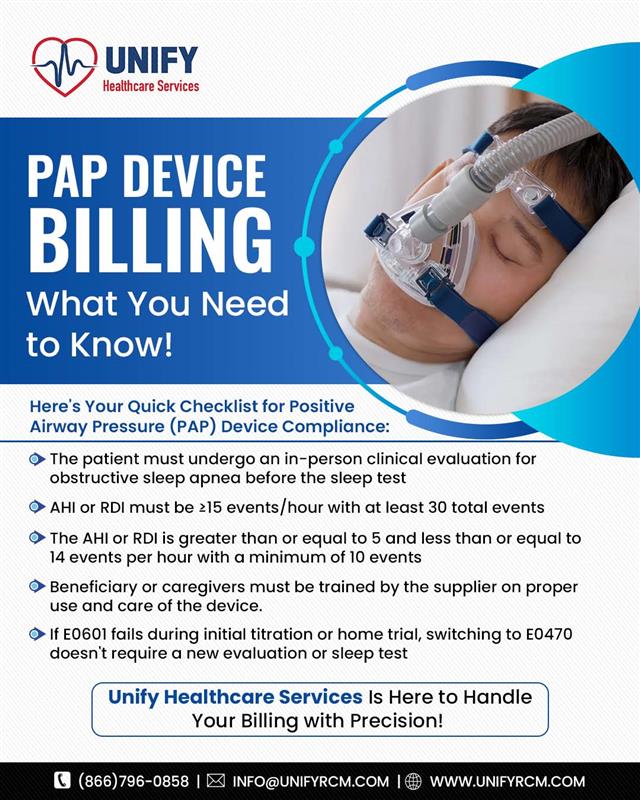 UNIFY
Healthcare Services

PAP DEVICE BILLING
What You Need to Know!

Here's Your Quick Checklist for Positive Airway Pressure (PAP) Device Compliance:

The patient must undergo an in-person clinical evaluation for obstructive sleep apnea before the sleep test

AHI or RDI must be ≥15 events/hour with at least 30 total events

The AHI or RDI is greater than or equal to 5 and less than or equal to 14 events per hour with a minimum of 10 events

Beneficiary or caregivers must be trained by the supplier on proper use and care of the device.

If E0601 fails during initial titration or home trial, switching to E0470 doesn't require a new evaluation or sleep test

Unify Healthcare Services Is Here to Handle Your Billing with Precision!

(866)796-0858 | INFO@UNIFYRCM.COM | WWW.UNIFYRCM.COM